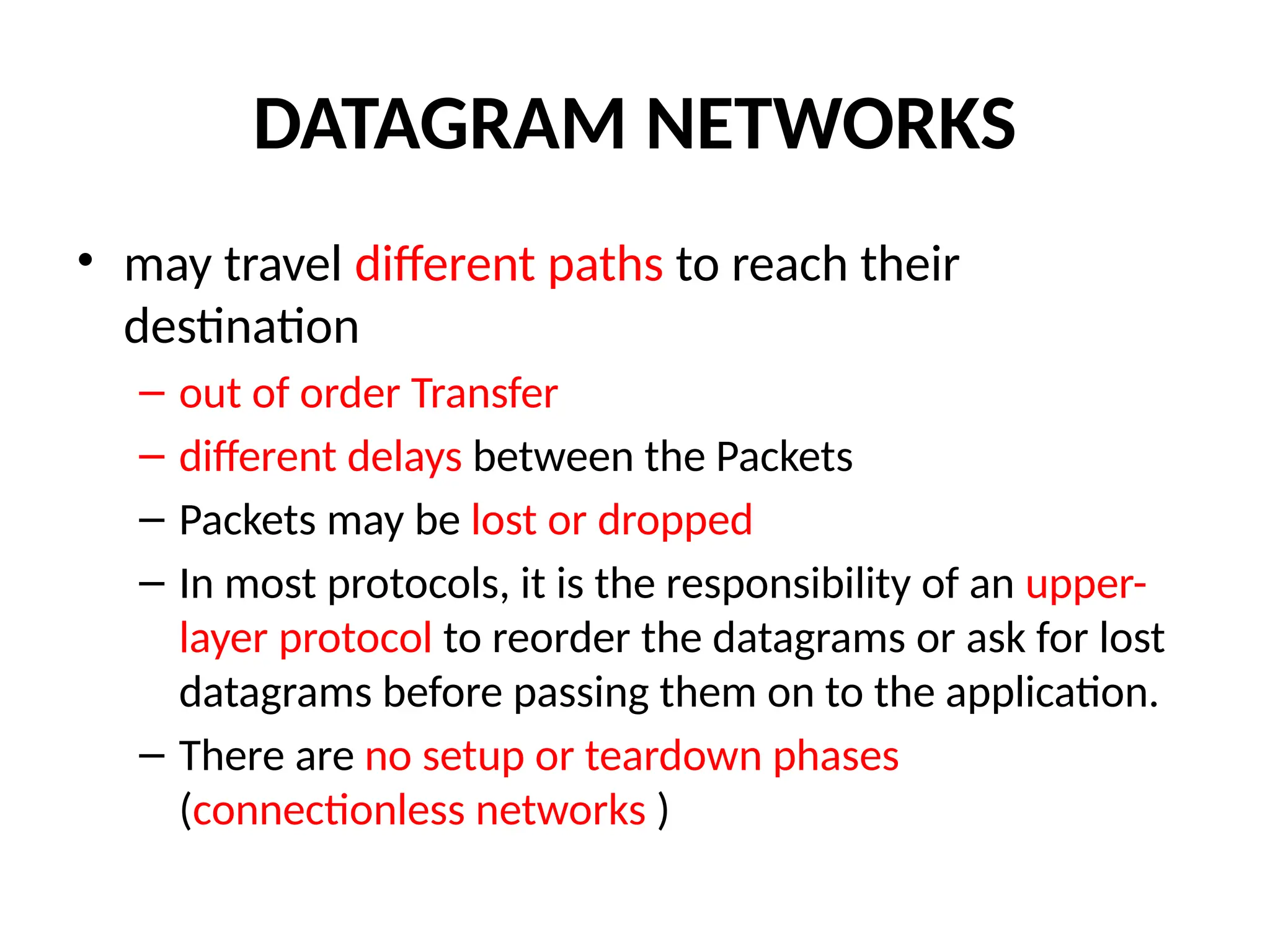 DATAGRAM NETWORKS

• may travel different paths to reach their destination
– out of order Transfer
– different delays between the Packets
– Packets may be lost or dropped
– In most protocols, it is the responsibility of an upper-layer protocol to reorder the datagrams or ask for lost datagrams before passing them on to the application.
– There are no setup or teardown phases (connectionless networks )